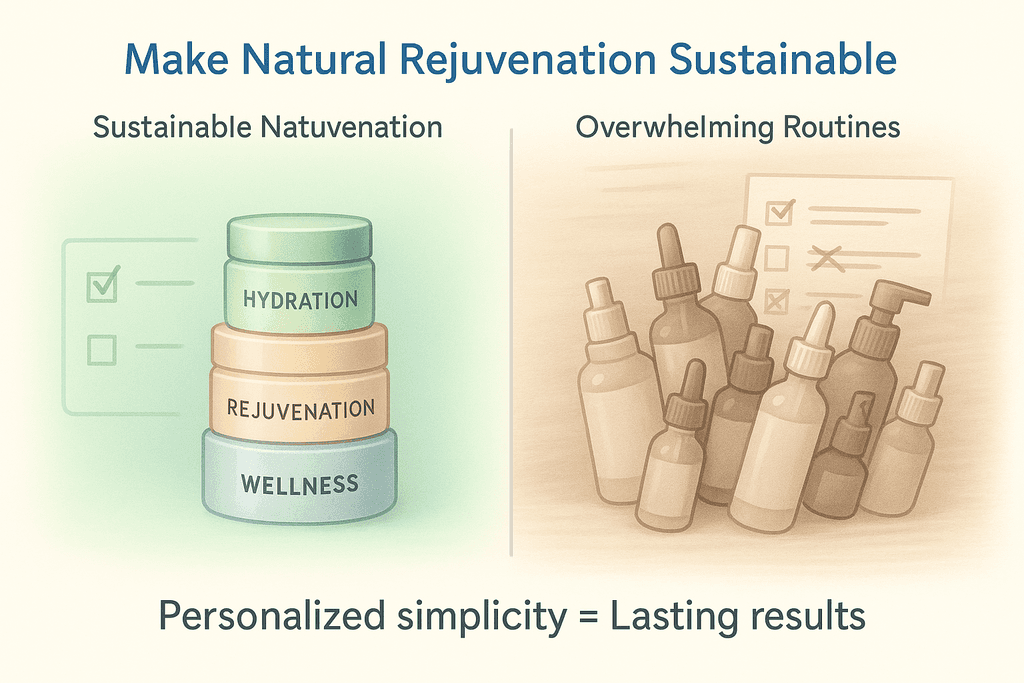 Make Natural Rejuvenation Sustainable

Sustainable Natuvenation

HYDRATION

REJUVENATION

WELLNESS

Overwhelming Routines

Personalized simplicity = Lasting results